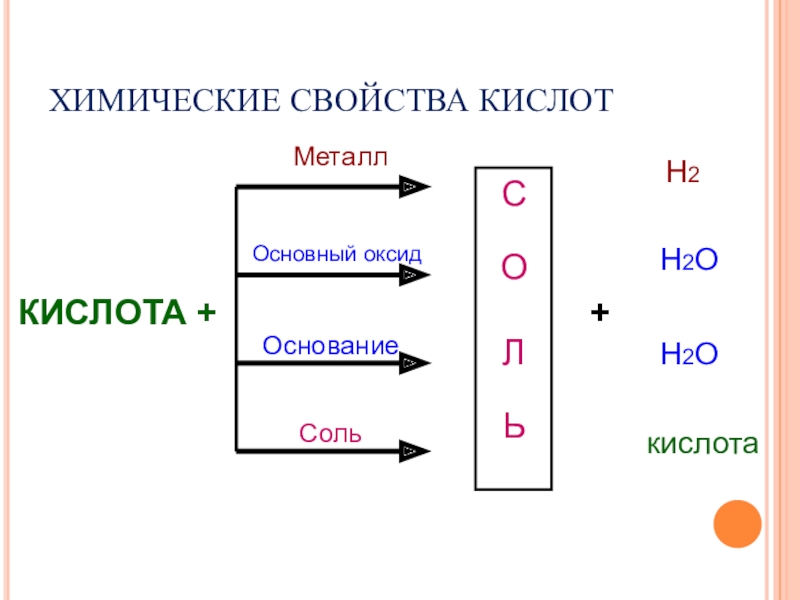 ХИМИЧЕСКИЕ СВОЙСТВА КИСЛОТ

КИСЛОТА +

Металл

Основный оксид

Основание

Соль

С
О
Л
Ь

+

$H_2$

$H_2O$

$H_2O$

кислота